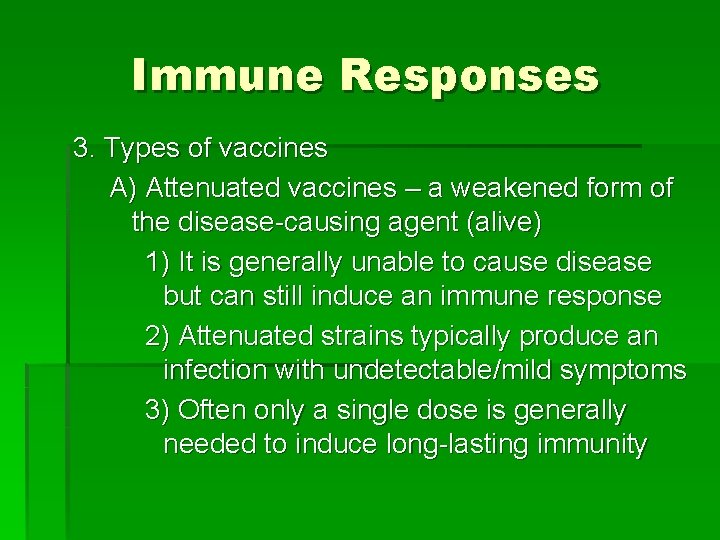 Immune Responses

3. Types of vaccines

A) Attenuated vaccines – a weakened form of the disease-causing agent (alive)

1) It is generally unable to cause disease but can still induce an immune response

2) Attenuated strains typically produce an infection with undetectable/mild symptoms

3) Often only a single dose is generally needed to induce long-lasting immunity